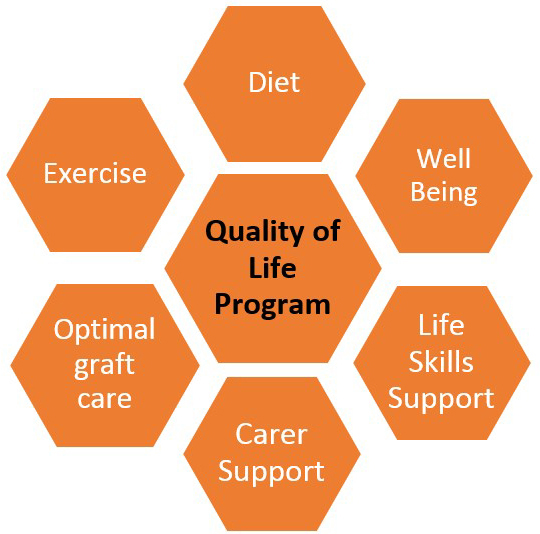 Diet

Exercise

Well Being

Quality of Life Program

Optimal graft care

Life Skills Support

Carer Support